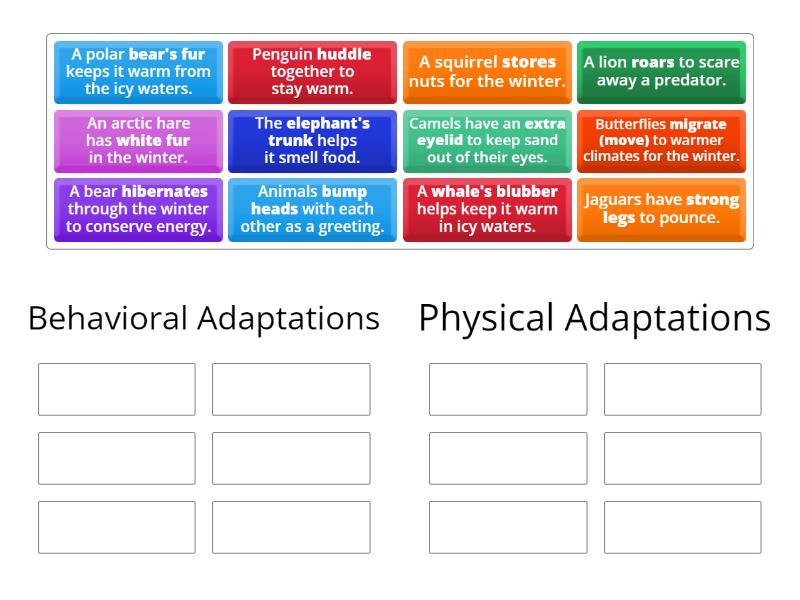 A polar bear's fur keeps it warm from the icy waters.

Penguin huddle together to stay warm.

A squirrel stores nuts for the winter.

A lion roars to scare away a predator.

An arctic hare has white fur in the winter.

The elephant's trunk helps it smell food.

Camels have an extra eyelid to keep sand out of their eyes.

Butterflies migrate (move) to warmer climates for the winter.

A bear hibernates through the winter to conserve energy.

Animals bump heads with each other as a greeting.

A whale's blubber helps keep it warm in icy waters.

Jaguars have strong legs to pounce.

Behavioral Adaptations

Physical Adaptations